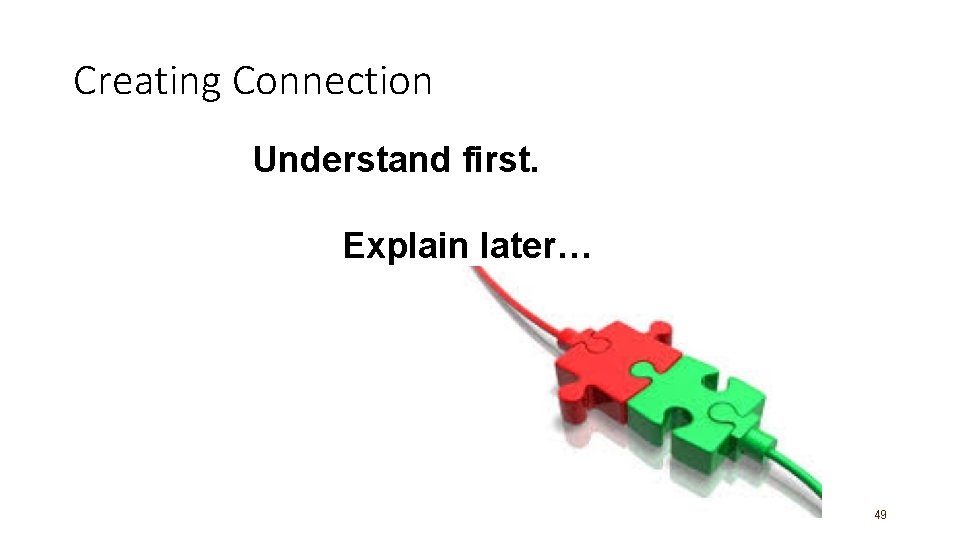 Creating Connection

Understand first.

Explain later…

49